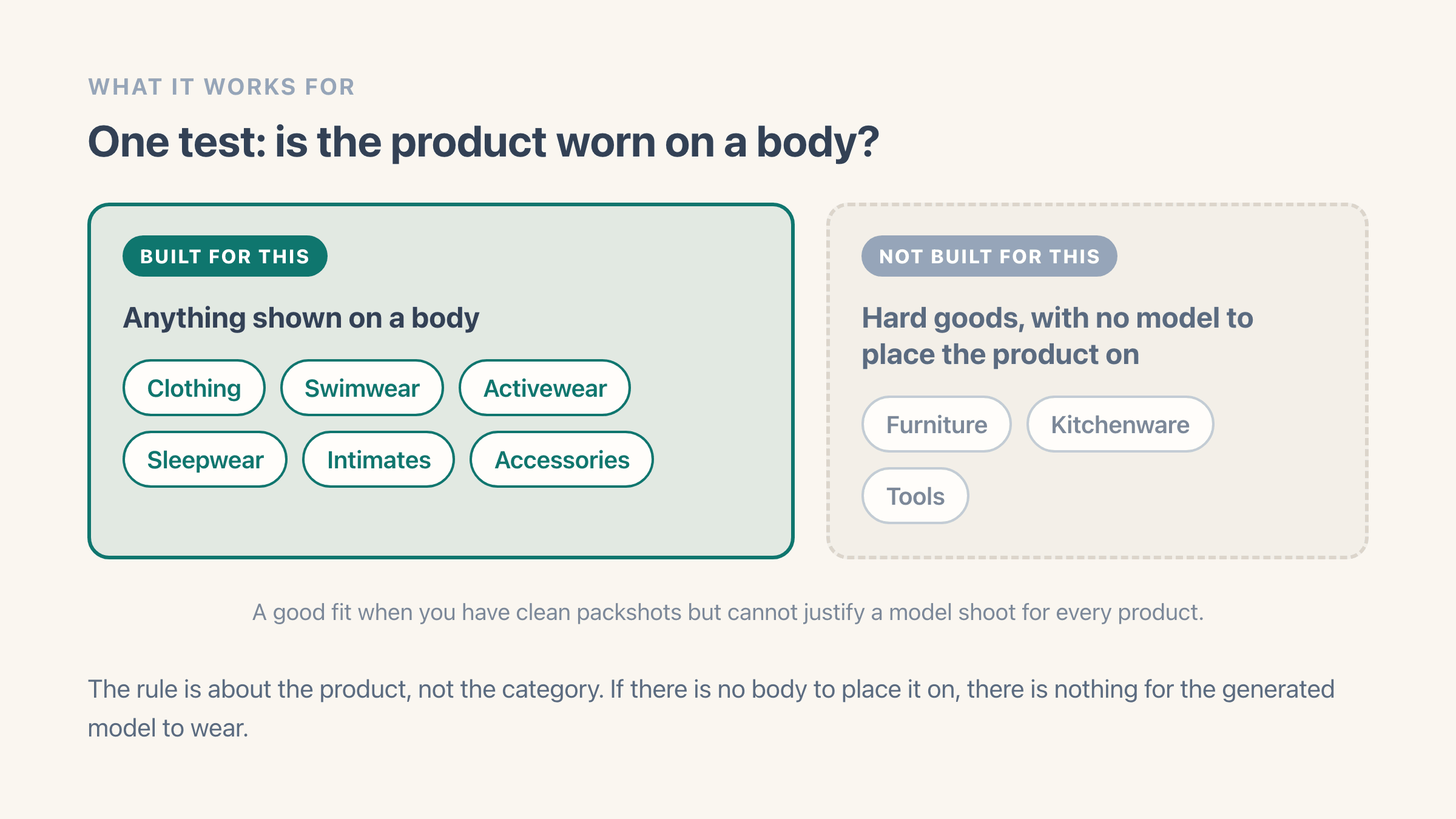 WHAT IT WORKS FOR

One test: is the product worn on a body?

BUILT FOR THIS

Anything shown on a body

Clothing
Swimwear
Activewear
Sleepwear
Intimates
Accessories

NOT BUILT FOR THIS

Hard goods, with no model to place the product on

Furniture
Kitchenware
Tools

A good fit when you have clean packshots but cannot justify a model shoot for every product.

The rule is about the product, not the category. If there is no body to place it on, there is nothing for the generated model to wear.